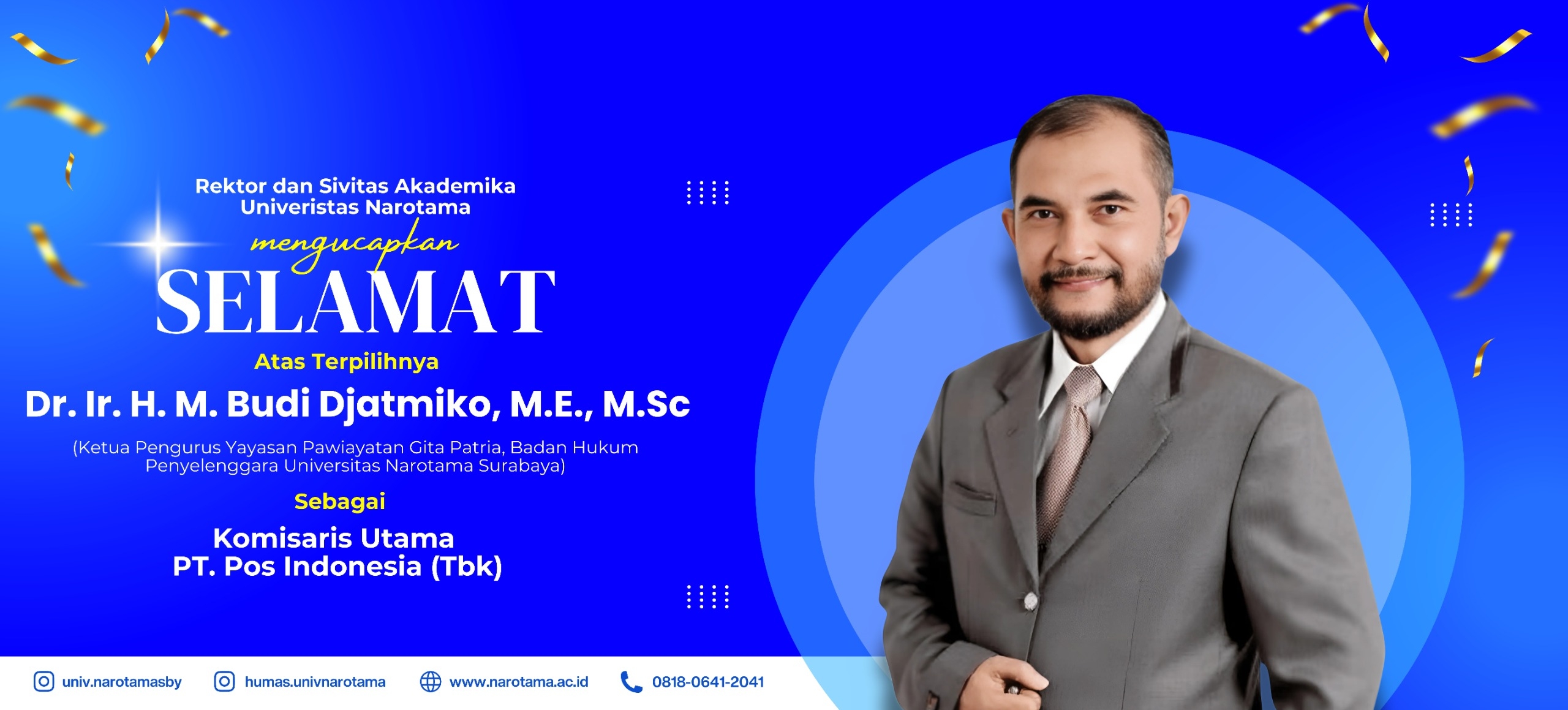 Rektor dan Sivitas Akademika
Univeristas Narotama

mengucapkan

SELAMAT

Atas Terpilihnya

Dr. Ir. H. M. Budi Djatmiko, M.E., M.Sc

(Ketua Pengurus Yayasan Pawiayatan Gita Patria, Badan Hukum Penyelenggara Universitas Narotama Surabaya)

Sebagai

Komisaris Utama
PT. Pos Indonesia (Tbk)

univ.narotamasby humas.univnarotama www.narotama.ac.id 0818-0641-2041